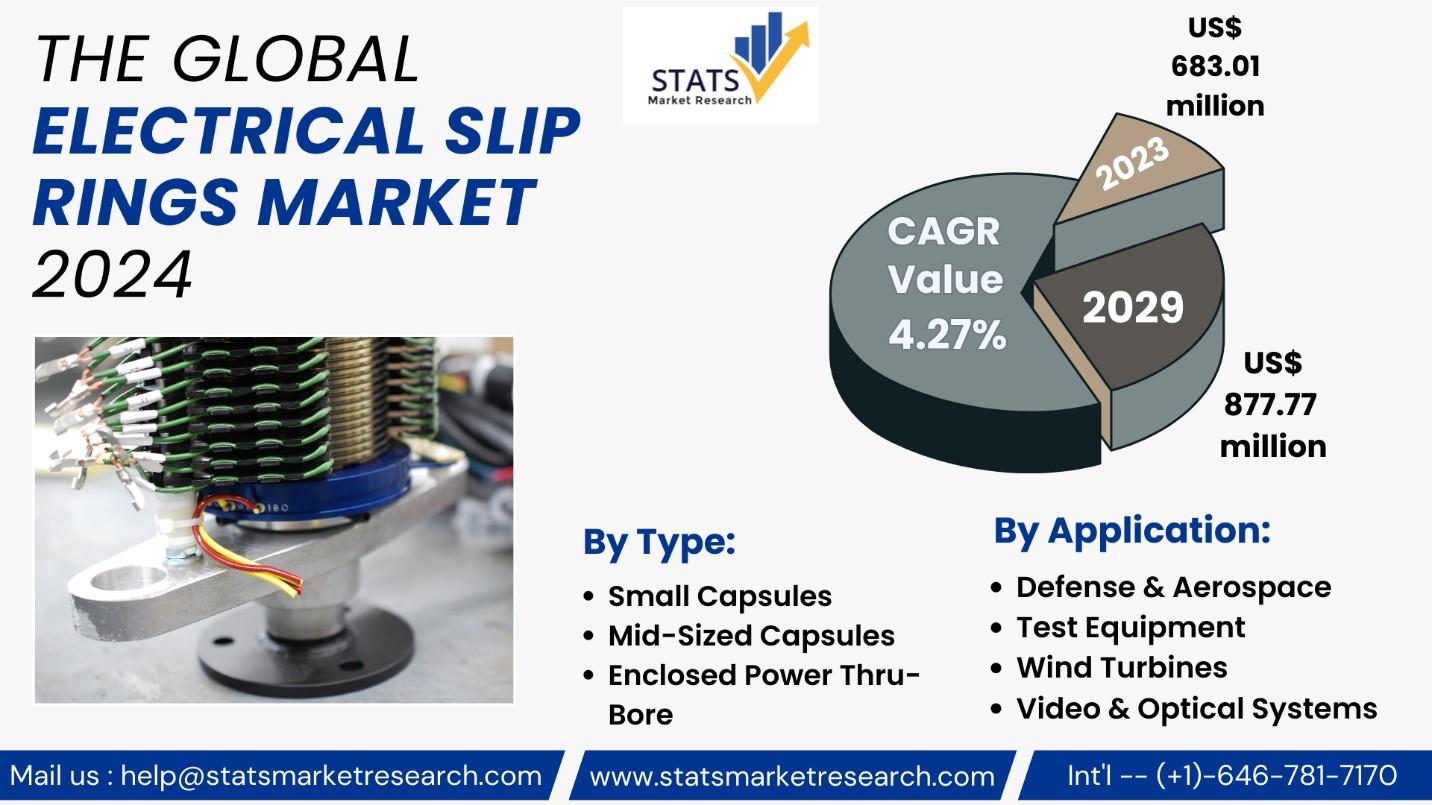 THE GLOBAL
ELECTRICAL SLIP RINGS MARKET
2024

STATS
Market Research

US$
683.01
million

2023

CAGR
Value
4.27%

2029

US$
877.77
million

By Type:
• Small Capsules
• Mid-Sized Capsules
• Enclosed Power Thru-Bore

By Application:
• Defense & Aerospace
• Test Equipment
• Wind Turbines
• Video & Optical Systems

Mail us : help@statsmarketresearch.com
www.statsmarketresearch.com
Int'l -- (+1)-646-781-7170